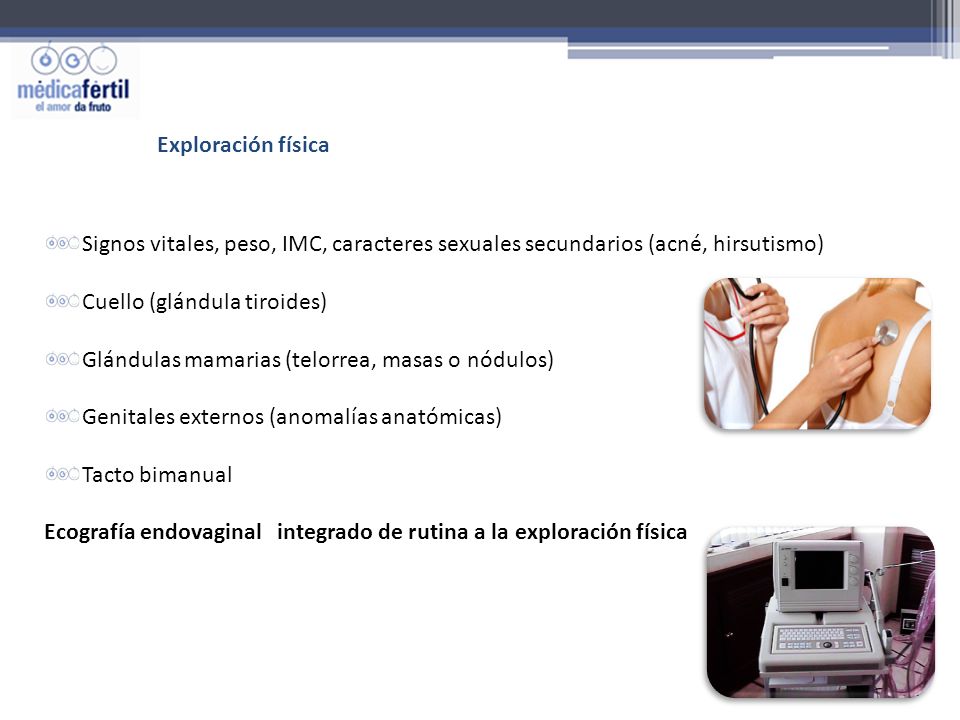 médicafértil
el amor da fruto

Exploración física

Signos vitales, peso, IMC, caracteres sexuales secundarios (acné, hirsutismo)

Cuello (glándula tiroides)

Glándulas mamarias (telorrea, masas o nódulos)

Genitales externos (anomalías anatómicas)

Tacto bimanual

Ecografía endovaginal integrado de rutina a la exploración física